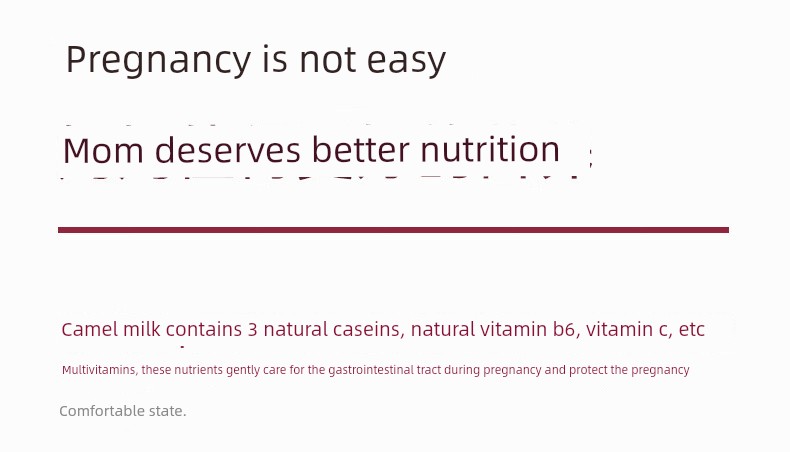 Pregnancy is not easy

Mom deserves better nutrition

Camel milk contains 3 natural caseins, natural vitamin b6, vitamin c, etc

Multivitamins, these nutrients gently care for the gastrointestinal tract during pregnancy and protect the pregnancy

Comfortable state.